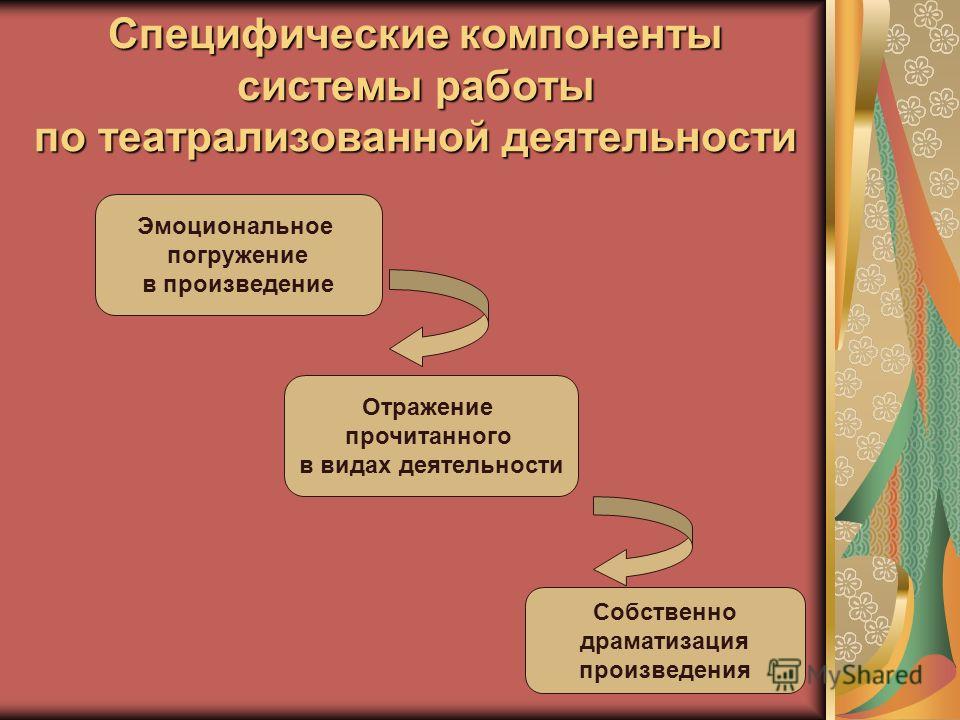 Специфические компоненты системы работы по театрализованной деятельности

Эмоциональное погружение в произведение

Отражение прочитанного в видах деятельности

Собственно драматизация произведения

MyShared